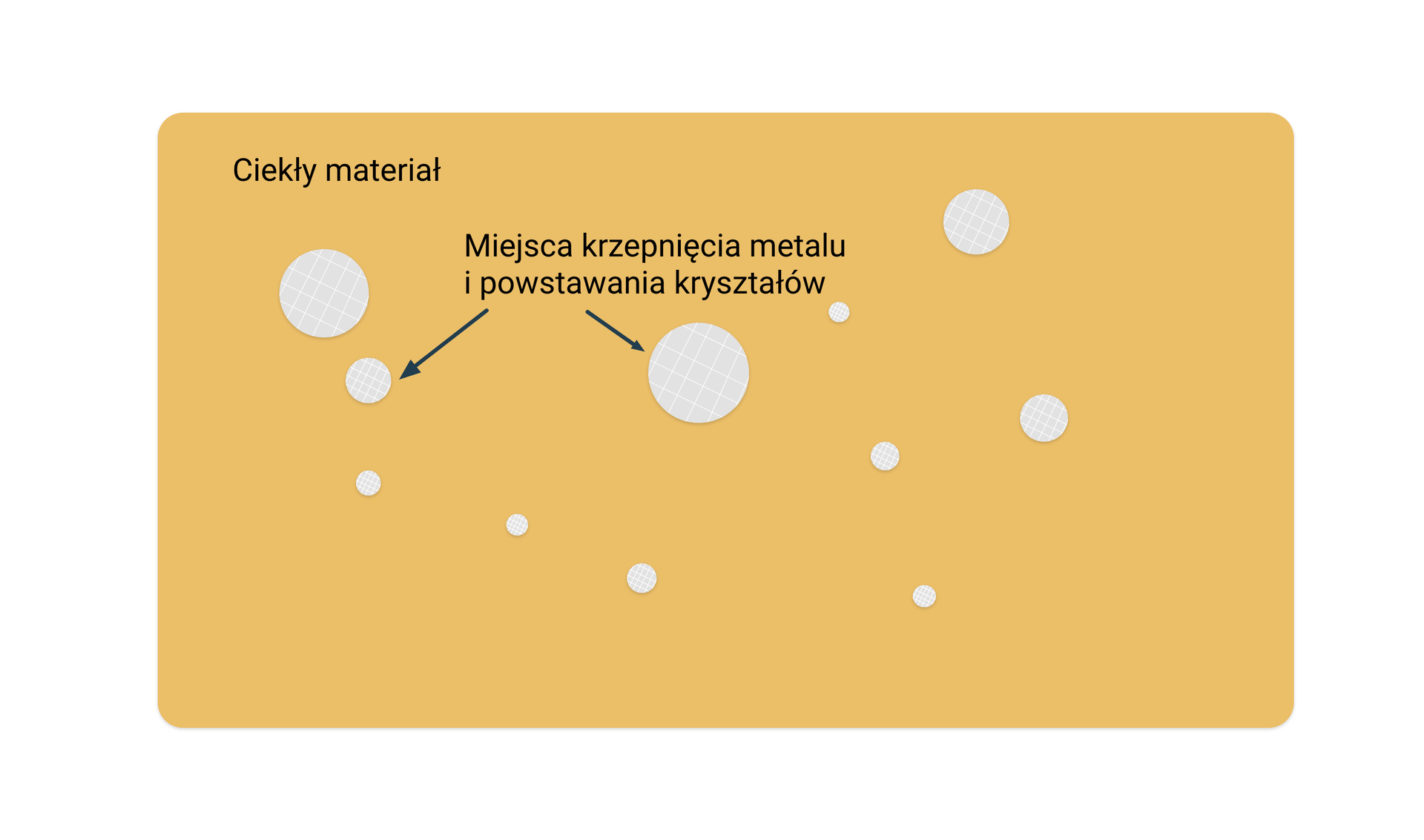 Ciekły materiał

Miejsca krzepnięcia metalu
i powstawania kryształów